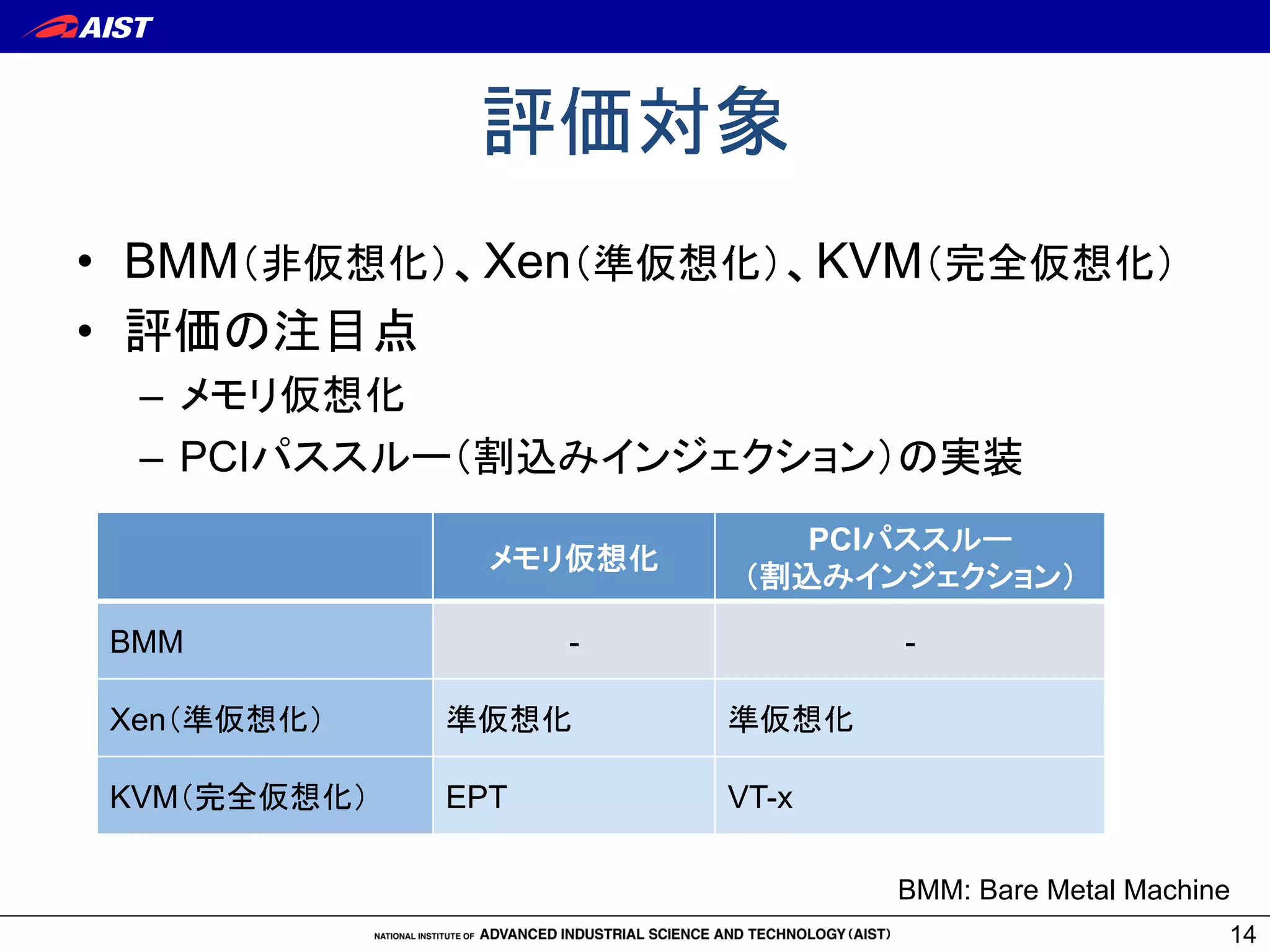 AIST

評価対象

• BMM(非仮想化)、Xen(準仮想化)、KVM(完全仮想化)
• 評価の注目点
 – メモリ仮想化
 – PCIパススルー(割込みインジェクション)の実装

| | メモリ仮想化 | PCIパススルー (割込みインジェクション) |
|---|---|---|
| BMM | - | - |
| Xen(準仮想化) | 準仮想化 | 準仮想化 |
| KVM(完全仮想化) | EPT | VT-x |

BMM: Bare Metal Machine

NATIONAL INSTITUTE OF ADVANCED INDUSTRIAL SCIENCE AND TECHNOLOGY (AIST)

14